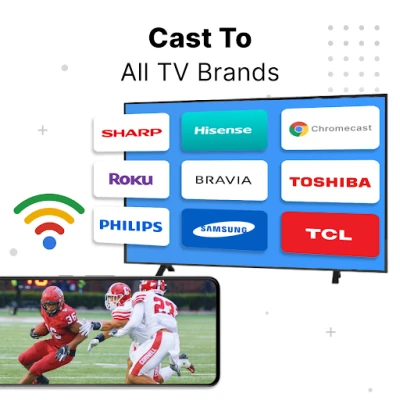 Cast To
All TV Brands

SHARP
Hisense
Chromecast
Roku
BRAVIA
TOSHIBA
PHILIPS
SAMSUNG
TCL

36
23
CORNELL